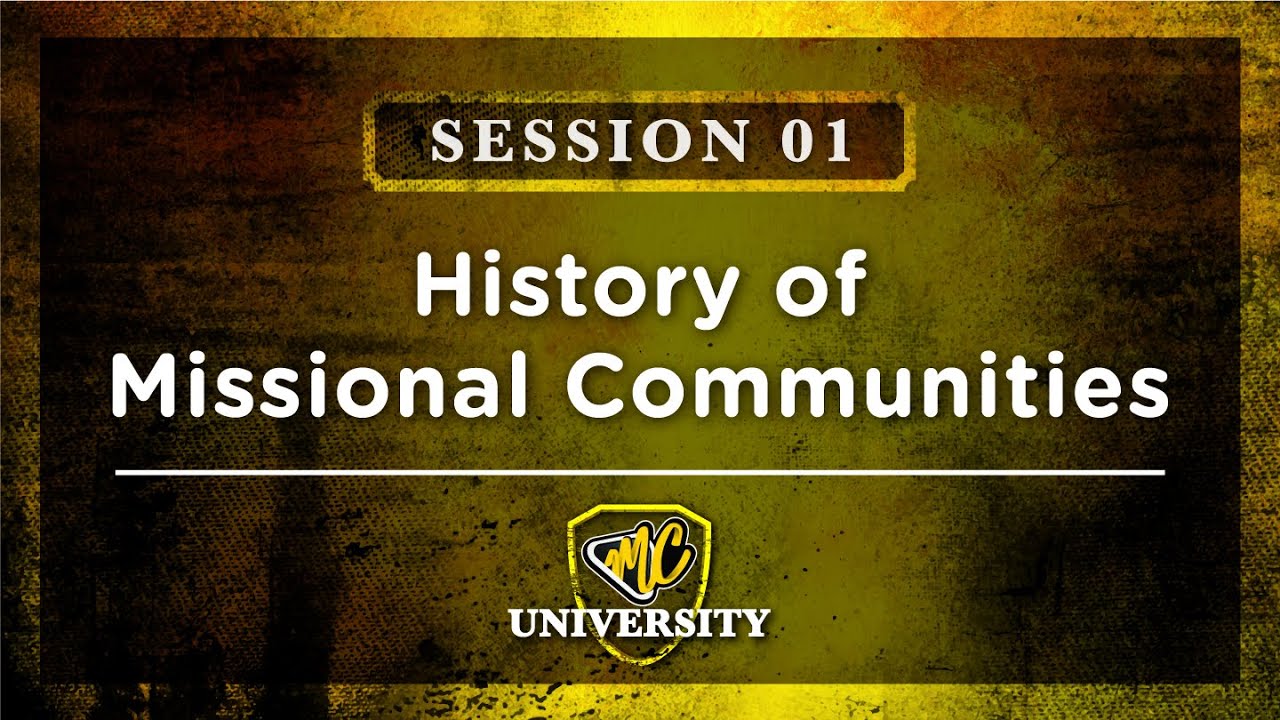 SESSION 01

History of Missional Communities

MC

UNIVERSITY